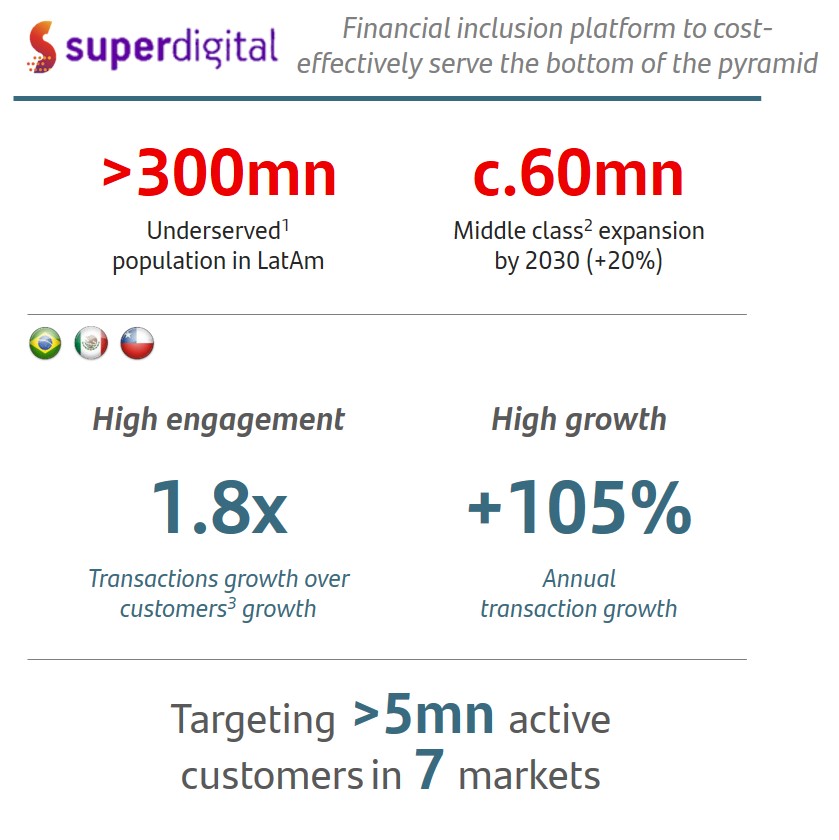 superdigital

Financial inclusion platform to cost-effectively serve the bottom of the pyramid

>300mn
Underserved$^1$ population in LatAm

c.60mn
Middle class$^2$ expansion by 2030 (+20%)

High engagement

1.8x

Transactions growth over customers$^3$ growth

High growth

+105%

Annual transaction growth

Targeting >5mn active customers in 7 markets